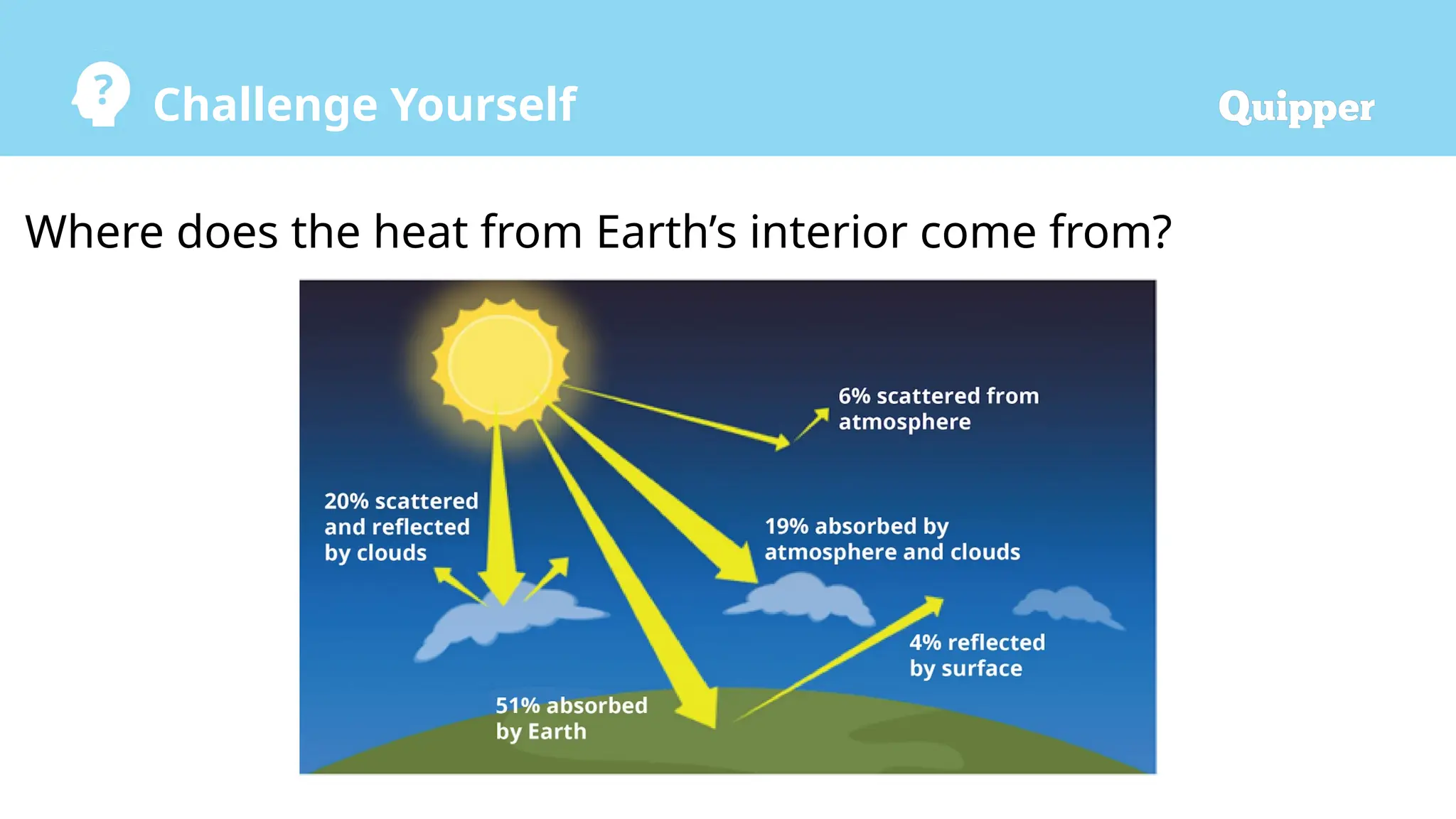 Challenge Yourself

Quipper

Where does the heat from Earth's interior come from?

6% scattered from atmosphere

20% scattered and reflected by clouds

19% absorbed by atmosphere and clouds

4% reflected by surface

51% absorbed by Earth